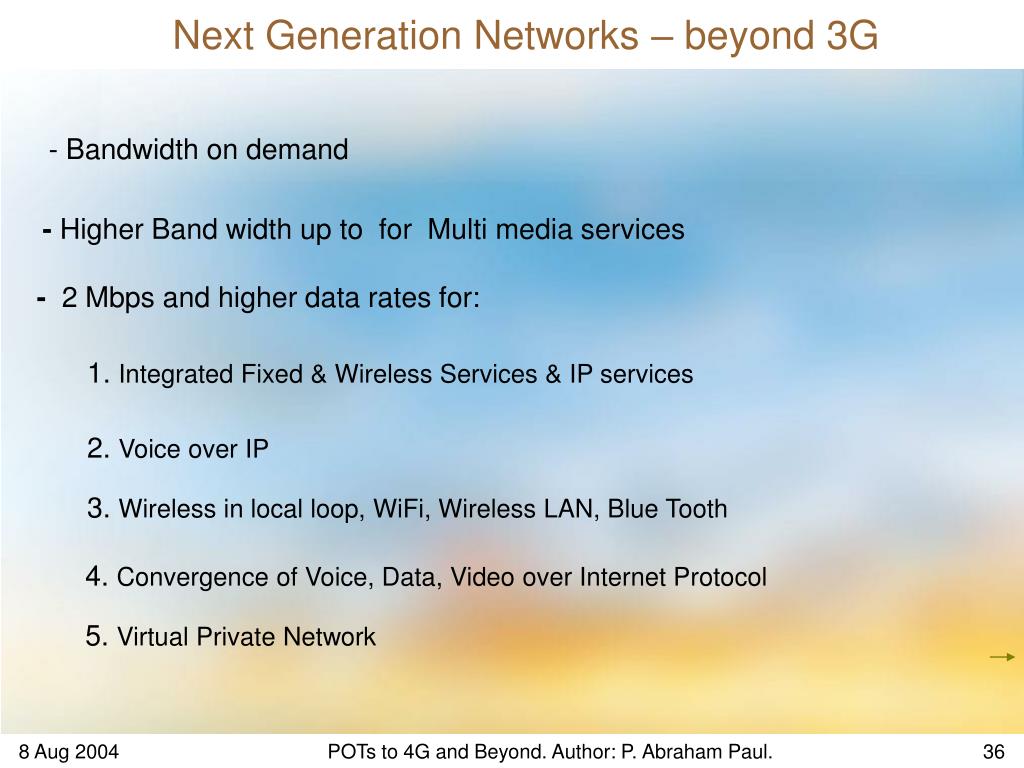 Next Generation Networks – beyond 3G

- Bandwidth on demand

- Higher Band width up to for Multi media services

- 2 Mbps and higher data rates for:

1. Integrated Fixed & Wireless Services & IP services

2. Voice over IP

3. Wireless in local loop, WiFi, Wireless LAN, Blue Tooth

4. Convergence of Voice, Data, Video over Internet Protocol

5. Virtual Private Network

8 Aug 2004

POTs to 4G and Beyond. Author: P. Abraham Paul.

36